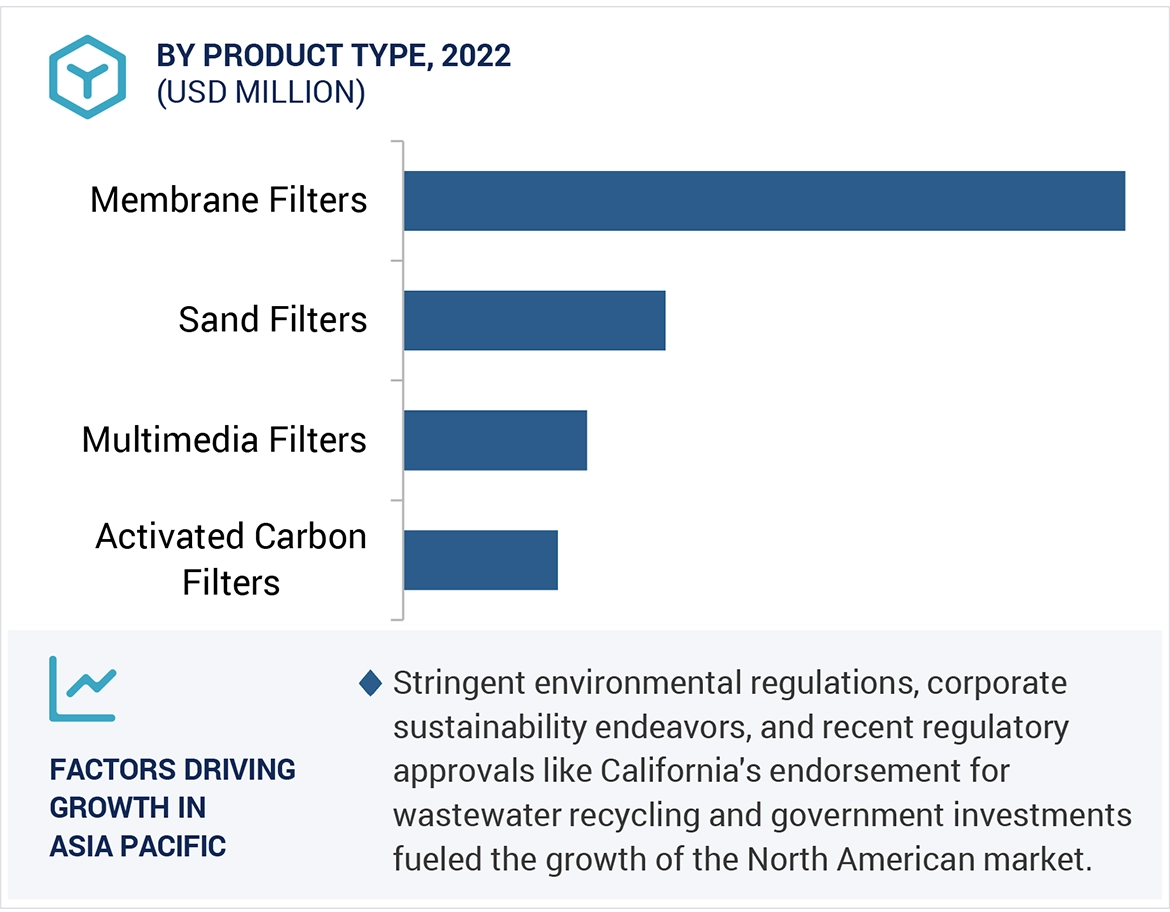 BY PRODUCT TYPE, 2022
(USD MILLION)

Membrane Filters

Sand Filters

Multimedia Filters

Activated Carbon Filters

FACTORS DRIVING GROWTH IN ASIA PACIFIC

Stringent environmental regulations, corporate sustainability endeavors, and recent regulatory approvals like California's endorsement for wastewater recycling and government investments fueled the growth of the North American market.